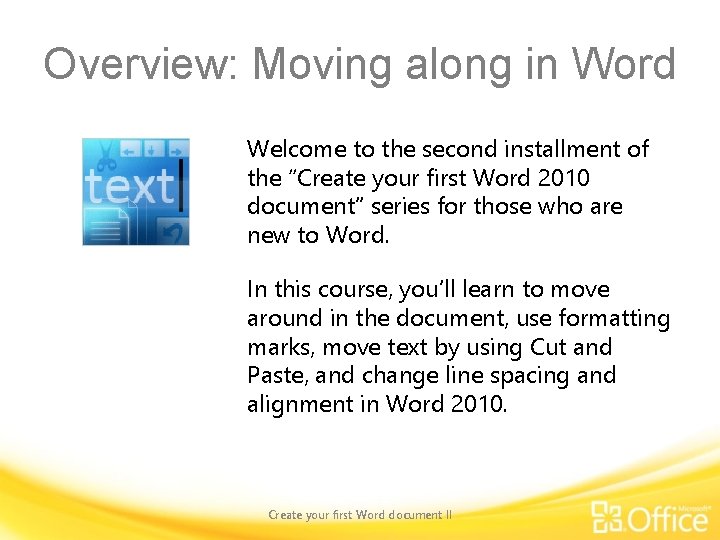 Overview: Moving along in Word

text

Welcome to the second installment of the “Create your first Word 2010 document” series for those who are new to Word.

In this course, you’ll learn to move around in the document, use formatting marks, move text by using Cut and Paste, and change line spacing and alignment in Word 2010.

Create your first Word document II

Microsoft® Office